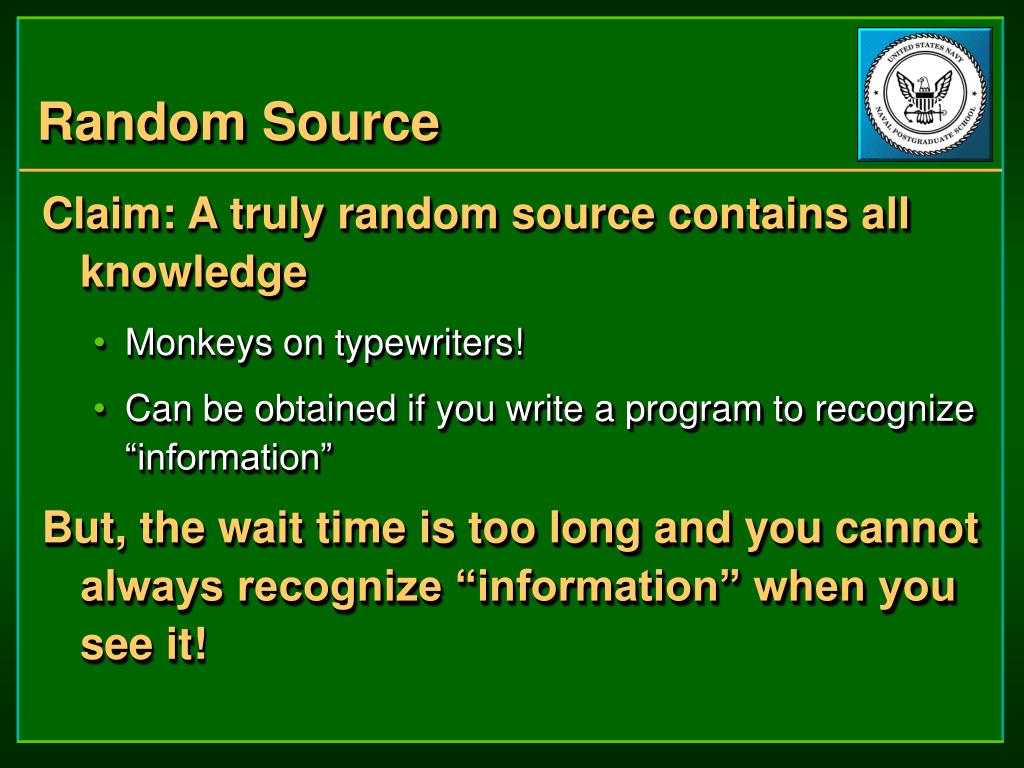 Random Source

UNITED STATES NAVY NAVAL POSTGRADUATE SCHOOL

Claim: A truly random source contains all knowledge

• Monkeys on typewriters!

• Can be obtained if you write a program to recognize “information”

But, the wait time is too long and you cannot always recognize “information” when you see it!